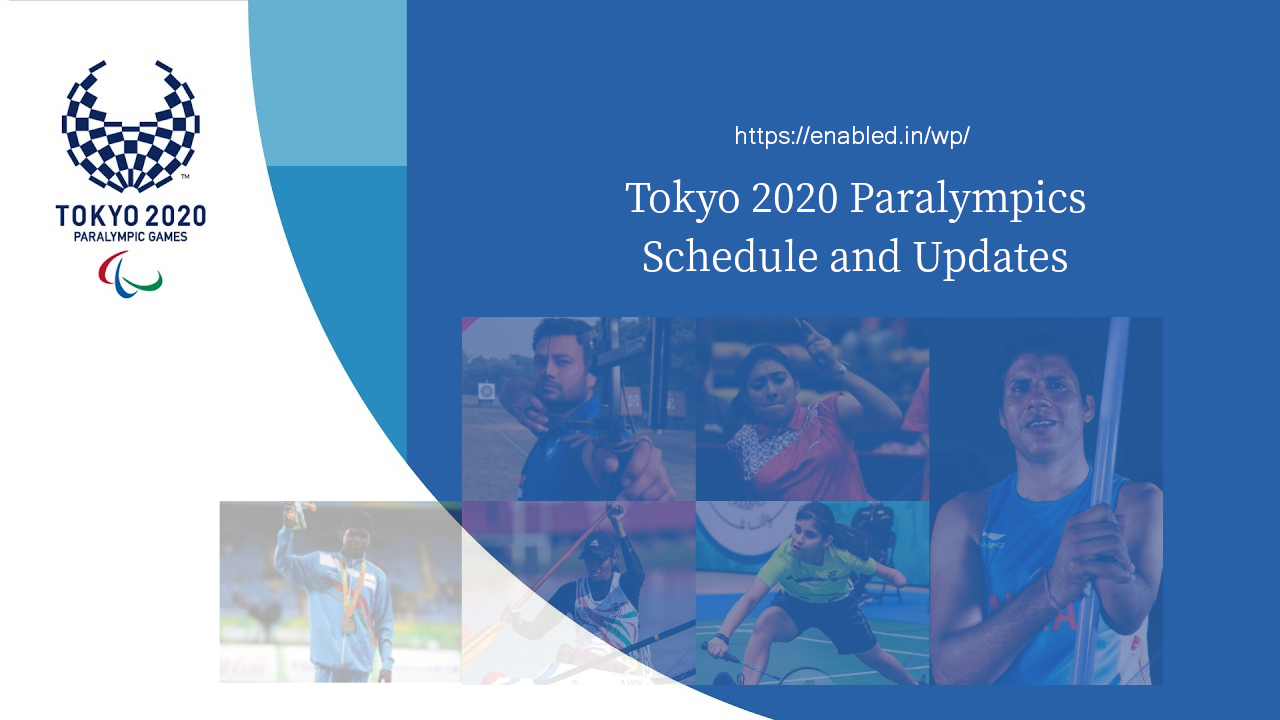 TOKYO 2020
PARALYMPIC GAMES

https://enabled.in/wp/

Tokyo 2020 Paralympics Schedule and Updates